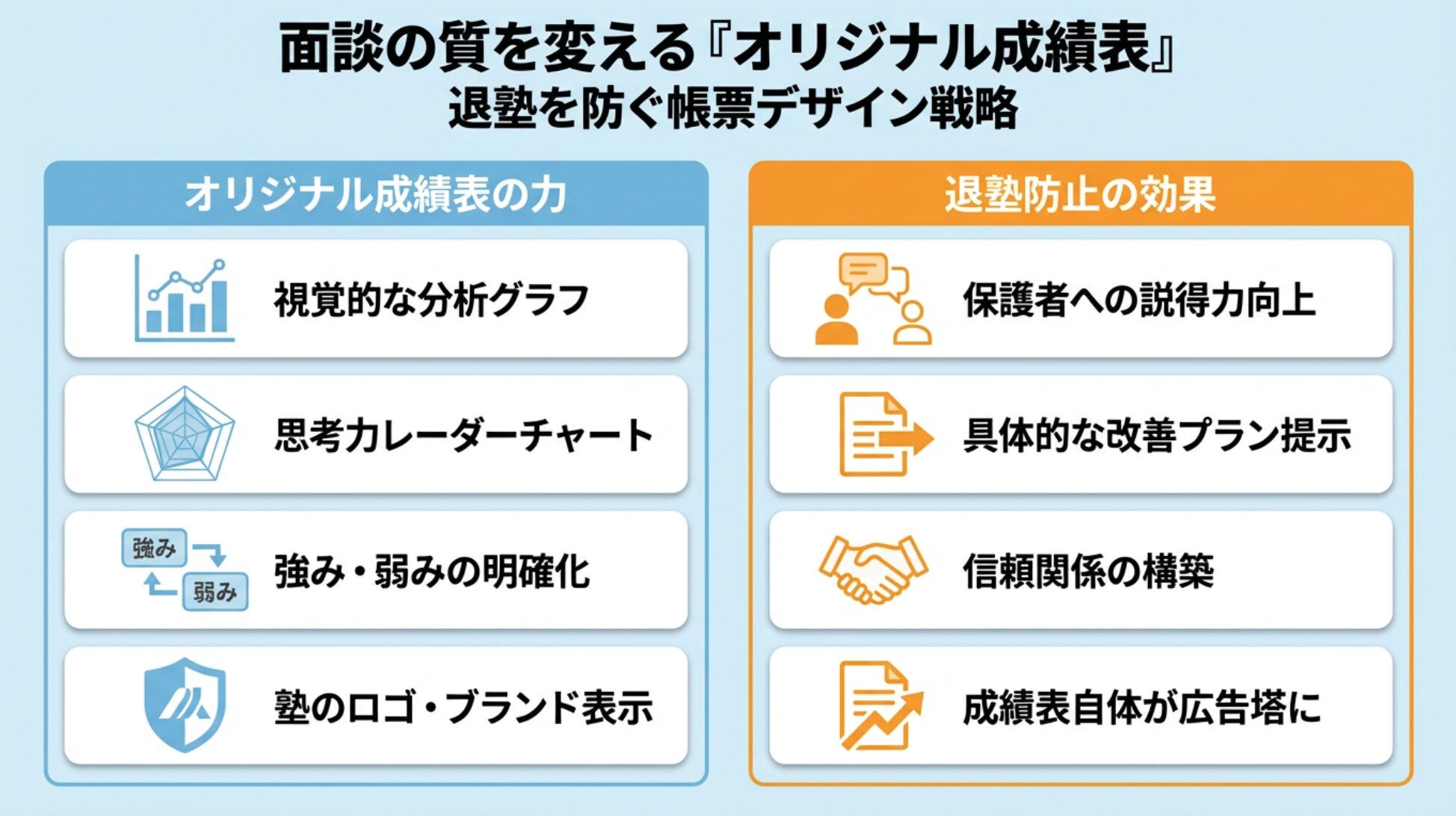 面談の質を変える『オリジナル成績表』
退塾を防ぐ帳票デザイン戦略

オリジナル成績表の力

視覚的な分析グラフ

思考力レーダーチャート

強み
弱み
強み・弱みの明確化

塾のロゴ・ブランド表示

退塾防止の効果

保護者への説得力向上

具体的な改善プラン提示

信頼関係の構築

成績表自体が広告塔に